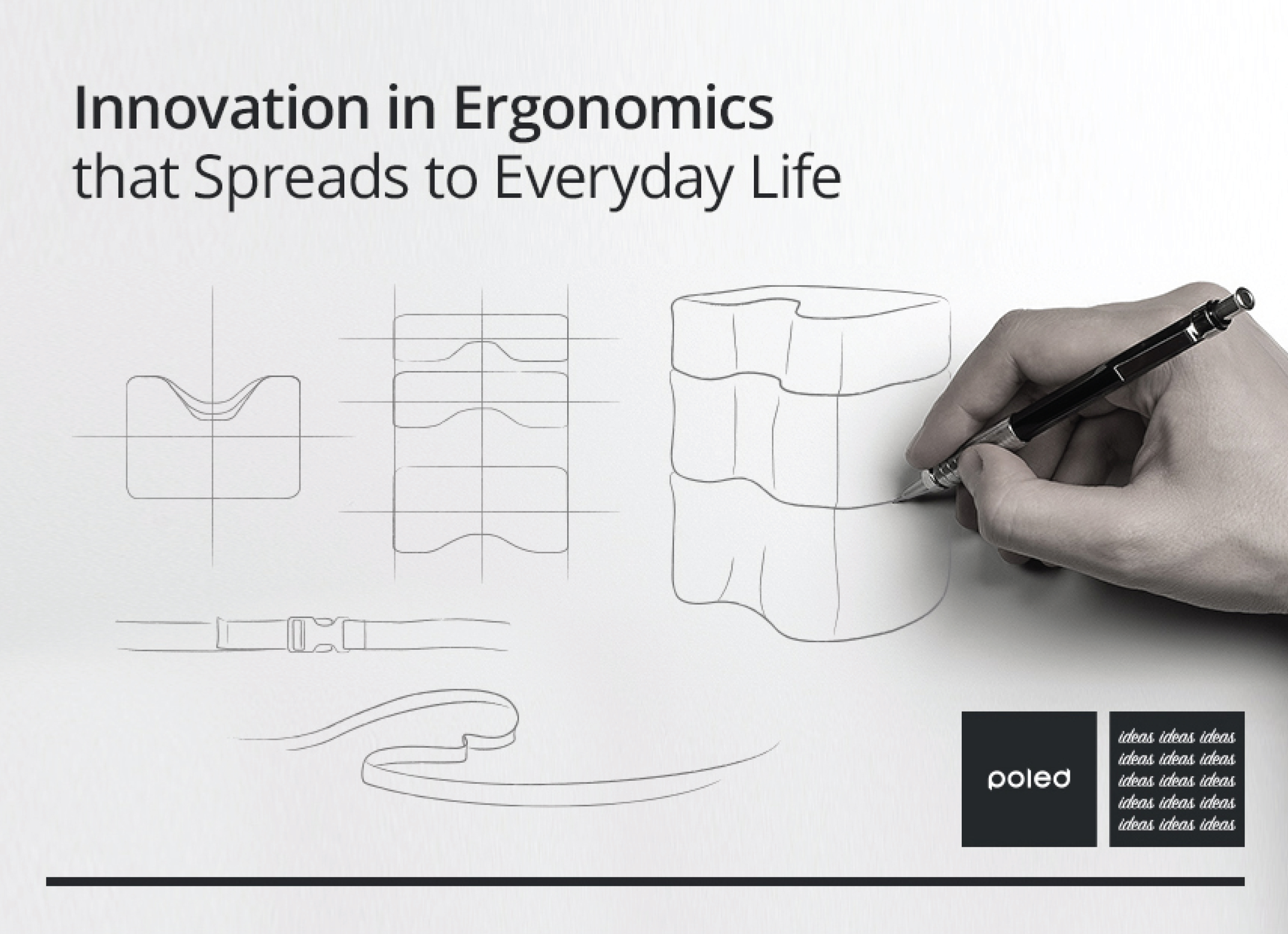 Innovation in Ergonomics
that Spreads to Everyday Life

poled

ideas ideas ideas
ideas ideas ideas
ideas ideas ideas
ideas ideas ideas
ideas ideas ideas